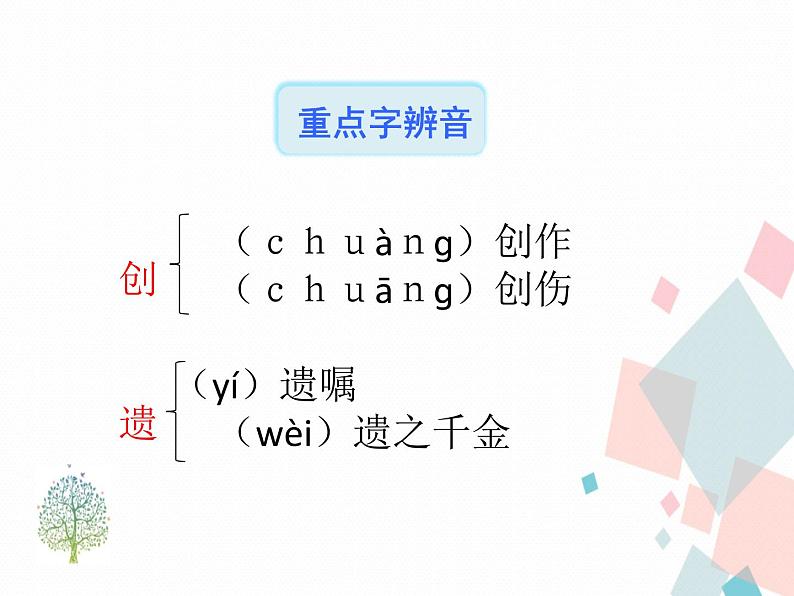 重点字辨音

创 （chuàng）创作
（chuāng）创伤

遗 （yí）遗嘱
（wèi）遗之千金